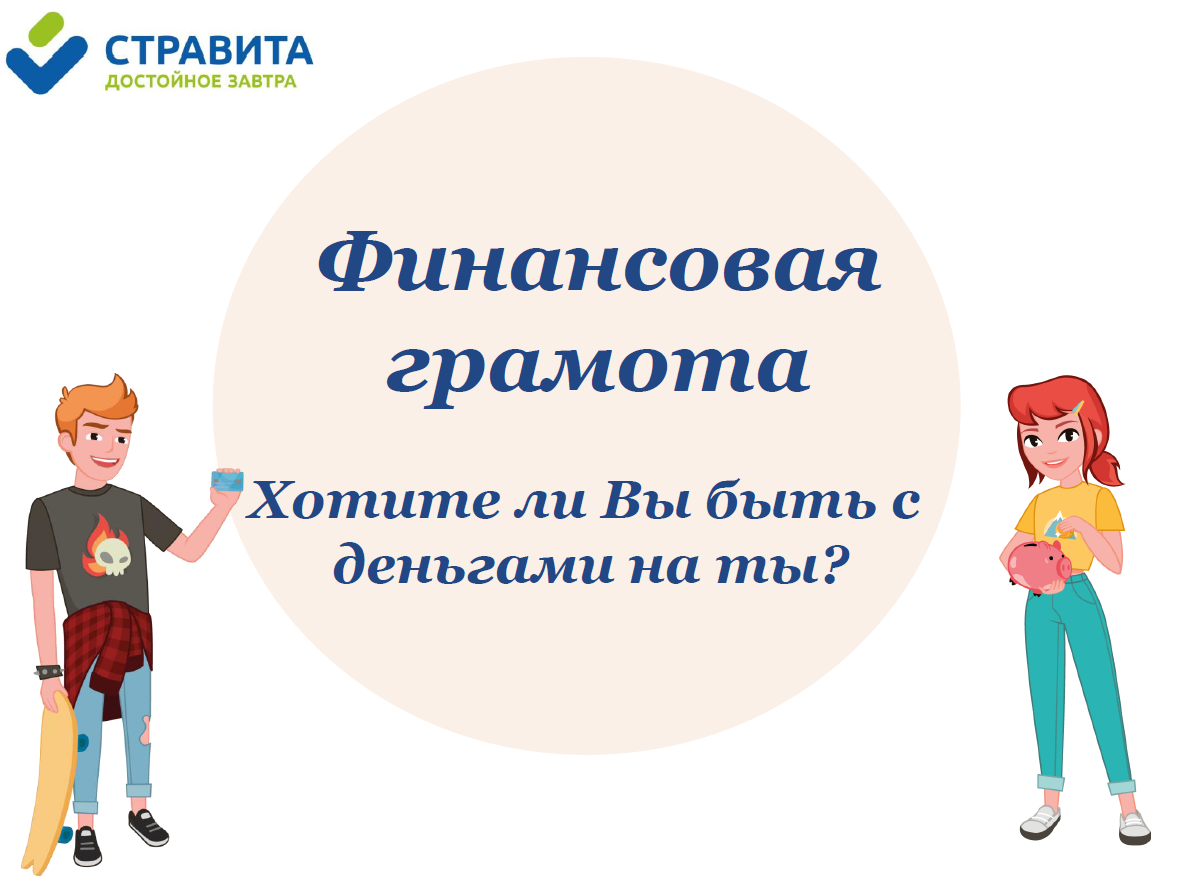 СТРАВИТА
ДОСТОЙНОЕ ЗАВТРА

Финансовая грамота

Хотите ли Вы быть с деньгами на ты?